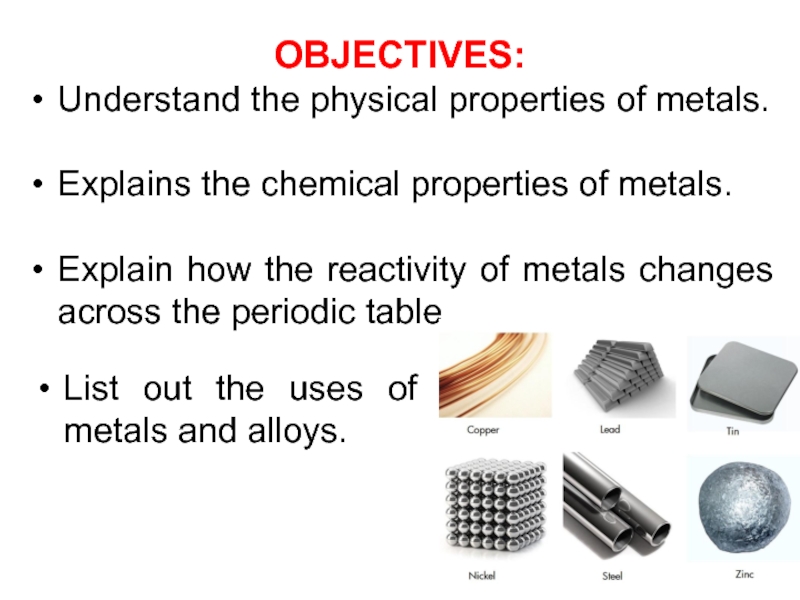 OBJECTIVES:

• Understand the physical properties of metals.

• Explains the chemical properties of metals.

• Explain how the reactivity of metals changes across the periodic table

• List out the uses of metals and alloys.

Copper

Lead

Tin

Nickel

Steel

Zinc